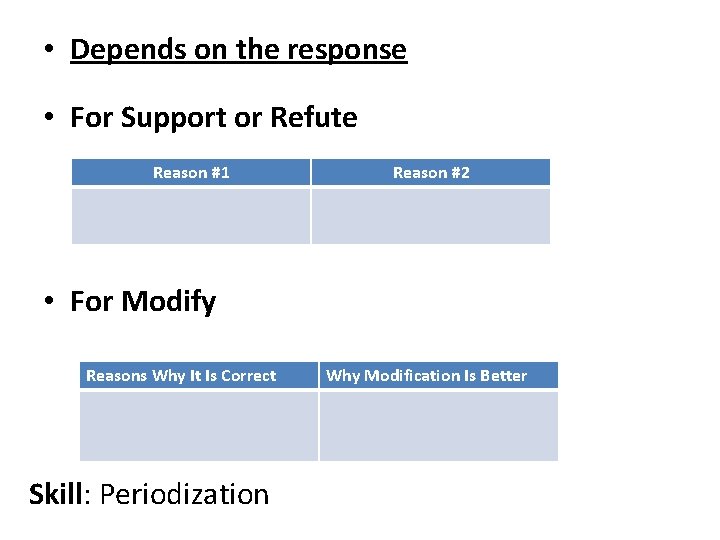 • Depends on the response

• For Support or Refute

| Reason #1 | Reason #2 |
|---|---|
| | |

• For Modify

| Reasons Why It Is Correct | Why Modification Is Better |
|---|---|
| | |

Skill: Periodization